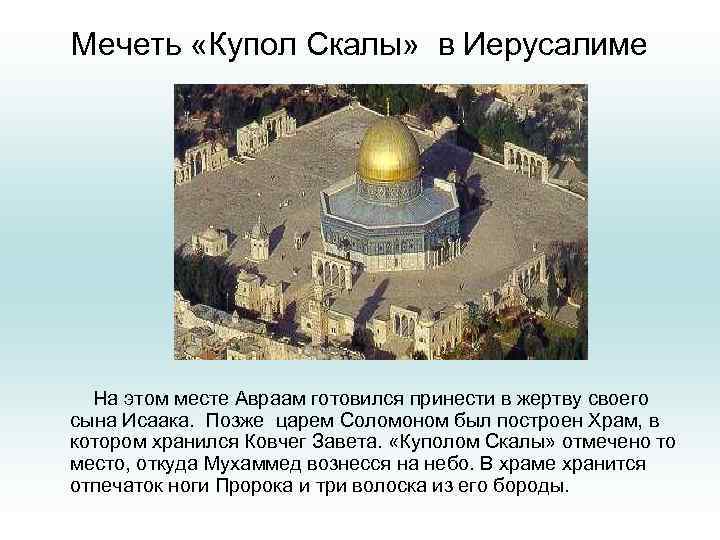 Мечеть «Купол Скалы» в Иерусалиме

На этом месте Авраам готовился принести в жертву своего сына Исаака. Позже царем Соломоном был построен Храм, в котором хранился Ковчег Завета. «Куполом Скалы» отмечено то место, откуда Мухаммед вознесся на небо. В храме хранится отпечаток ноги Пророка и три волоска из его бороды.